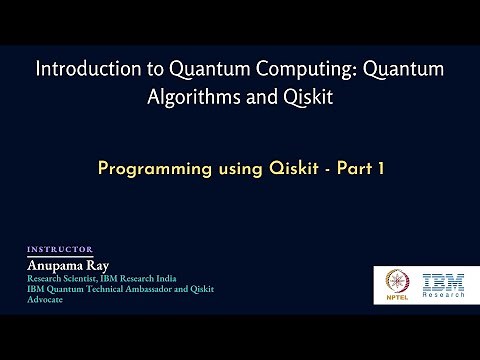 Introduction to Quantum Computing: Quantum Algorithms and Qiskit

Programming using Qiskit - Part 1

INSTRUCTOR
Anupama Ray
Research Scientist, IBM Research India
IBM Quantum Technical Ambassador and Qiskit Advocate

NPTEL

IBM
Research